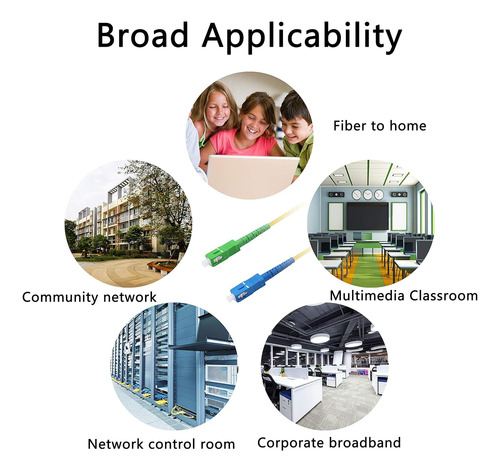 Broad Applicability

Fiber to home

Community network

Multimedia Classroom

Network control room

Corporate broadband